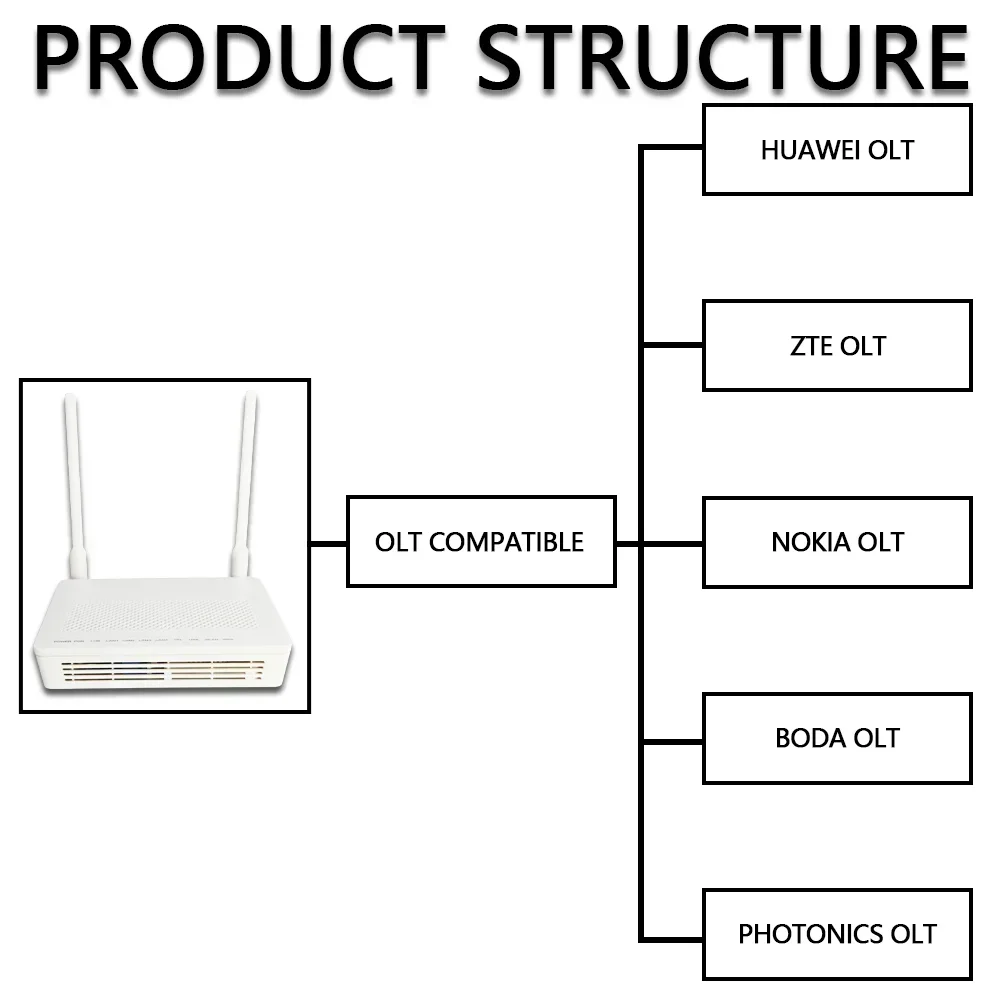 PRODUCT STRUCTURE

OLT COMPATIBLE

HUAWEI OLT

ZTE OLT

NOKIA OLT

BODA OLT

PHOTONICS OLT